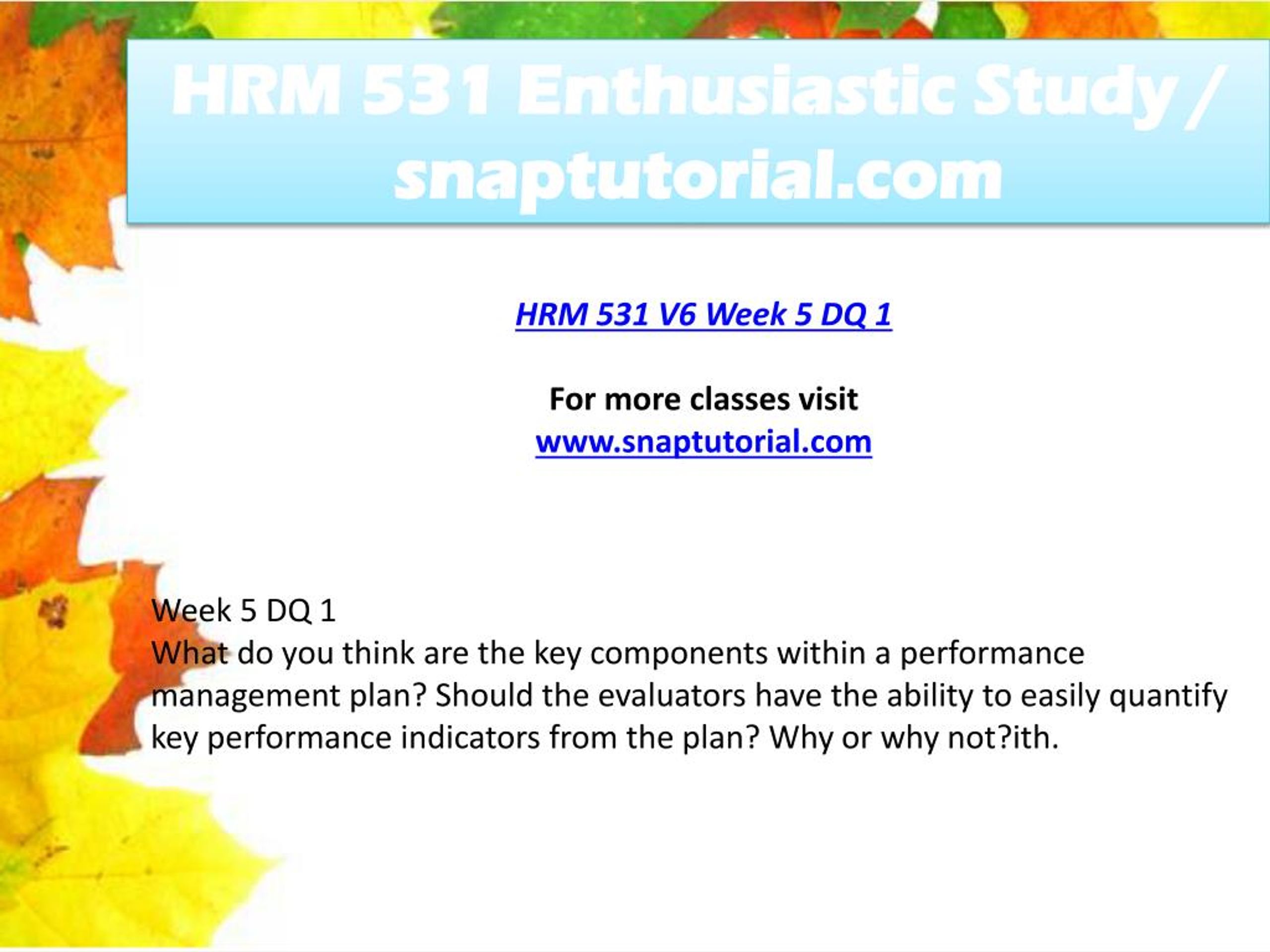 HRM 531 Enthusiastic Study / snaptutorial.com

HRM 531 V6 Week 5 DQ 1

For more classes visit
www.snaptutorial.com

Week 5 DQ 1
What do you think are the key components within a performance management plan? Should the evaluators have the ability to easily quantify key performance indicators from the plan? Why or why not?ith.